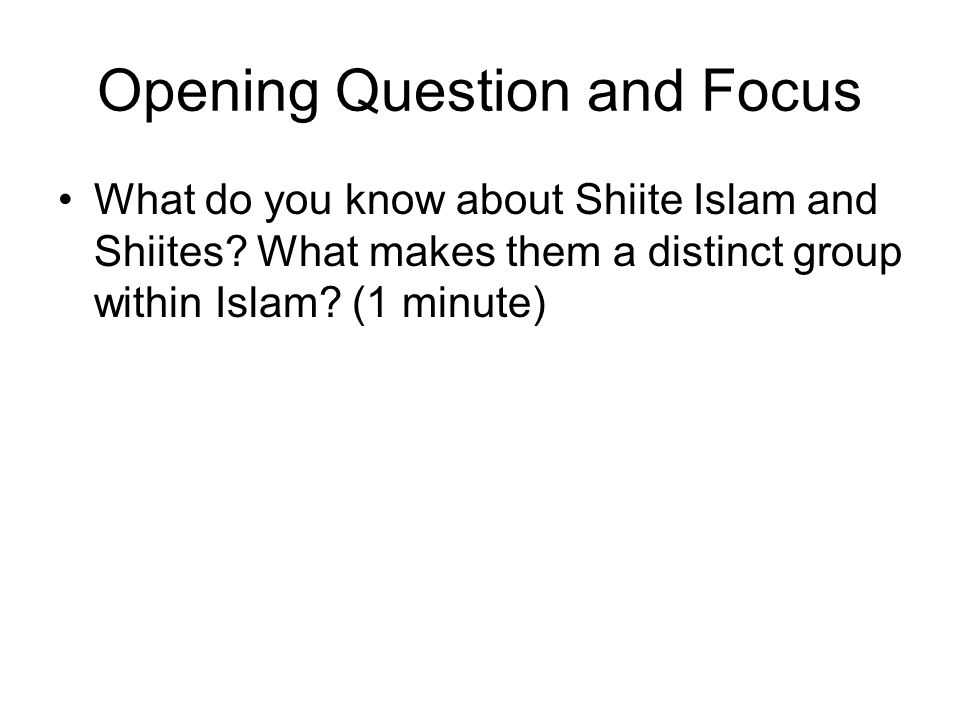 Opening Question and Focus

• What do you know about Shiite Islam and Shiites? What makes them a distinct group within Islam? (1 minute)